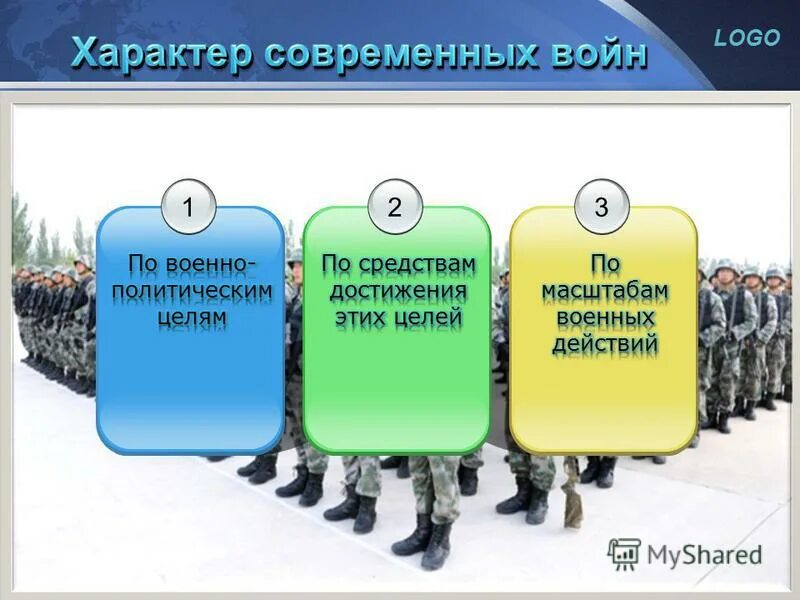 Характер современных войн

LOGO

1
По военно-политическим целям

2
По средствам достижения этих целей

3
По масштабам военных действий

MyShared